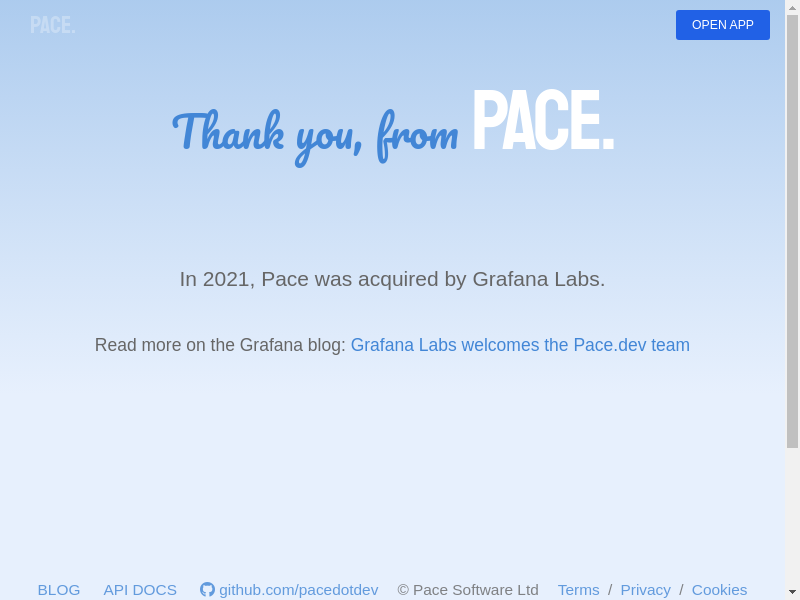 PACE.

OPEN APP

Thank you, from PACE.

In 2021, Pace was acquired by Grafana Labs.

Read more on the Grafana blog: Grafana Labs welcomes the Pace.dev team

BLOG API DOCS github.com/pacedotdev © Pace Software Ltd Terms / Privacy / Cookies